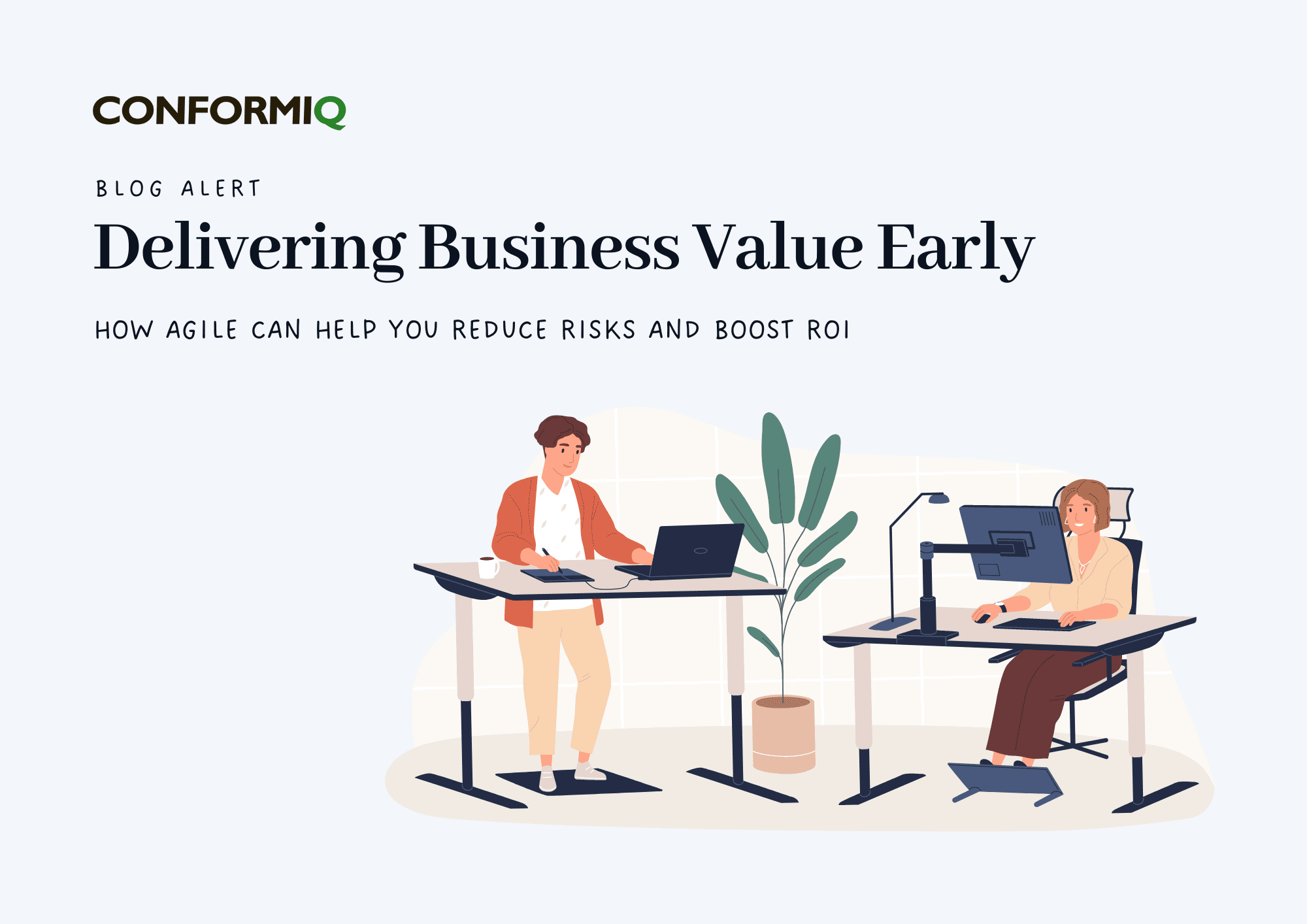 CONFORMIQ

BLOG ALERT

Delivering Business Value Early

HOW AGILE CAN HELP YOU REDUCE RISKS AND BOOST ROI